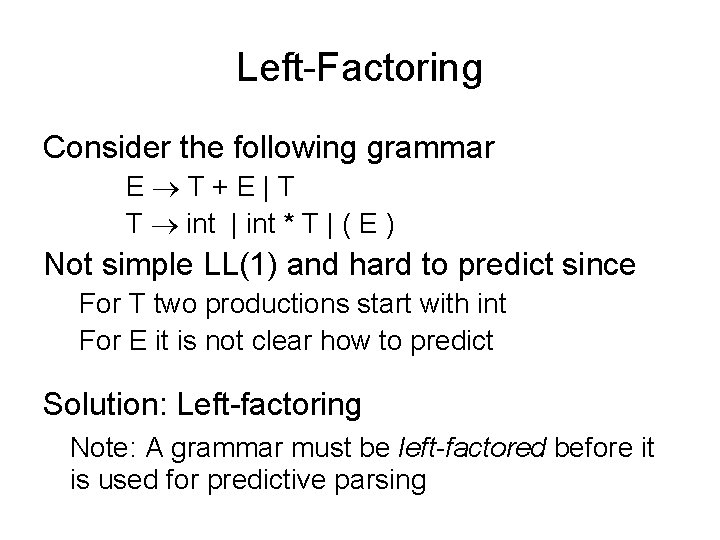 Left-Factoring

Consider the following grammar

$E \rightarrow T + E \mid T$

$T \rightarrow int \mid int * T \mid ( E )$

Not simple LL(1) and hard to predict since

For T two productions start with int

For E it is not clear how to predict

Solution: Left-factoring

Note: A grammar must be left-factored before it is used for predictive parsing